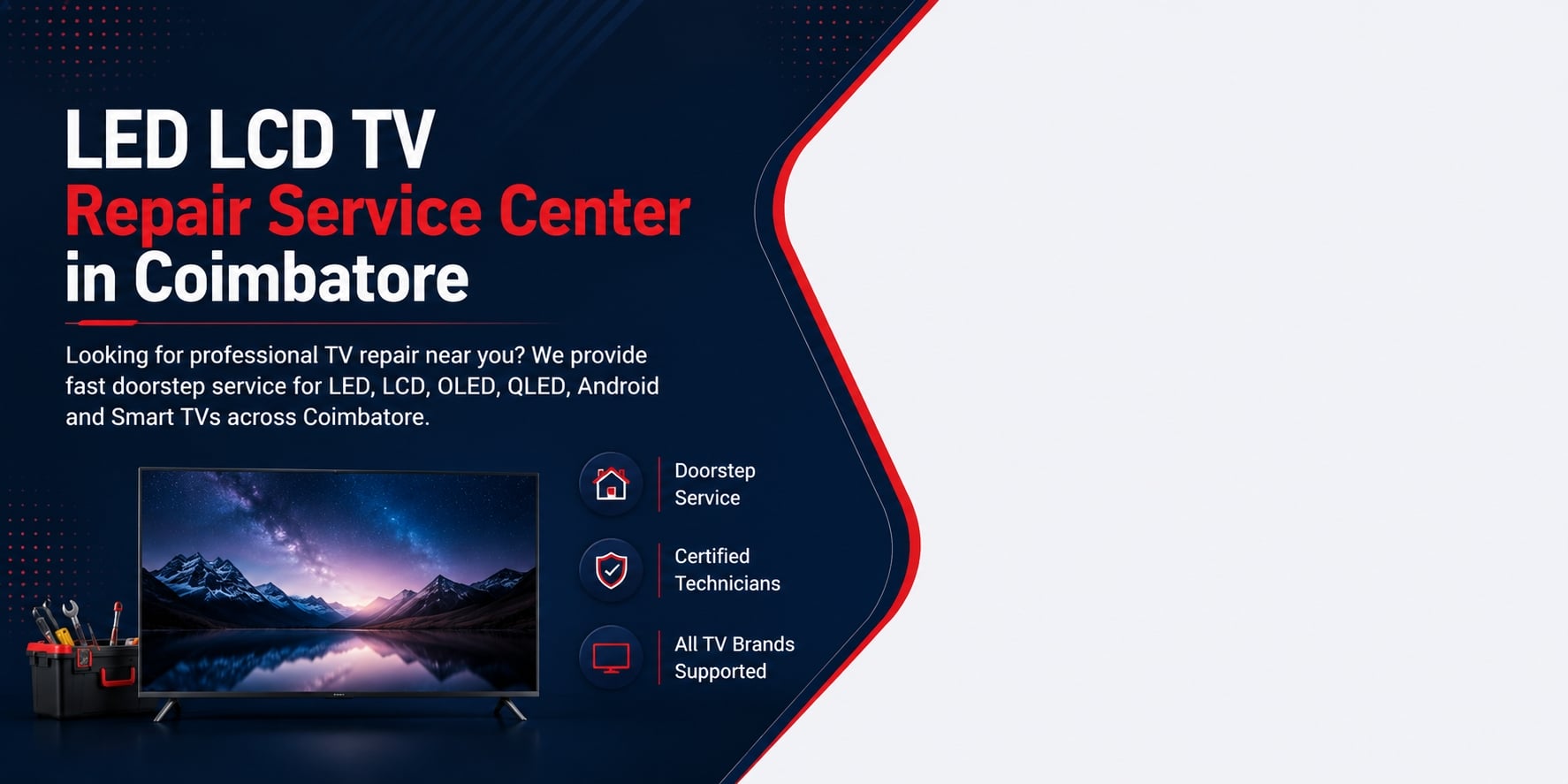 LED LCD TV
Repair Service Center
in Coimbatore

Looking for professional TV repair near you? We provide fast doorstep service for LED, LCD, OLED, QLED, Android and Smart TVs across Coimbatore.

Doorstep Service

Certified Technicians

All TV Brands Supported